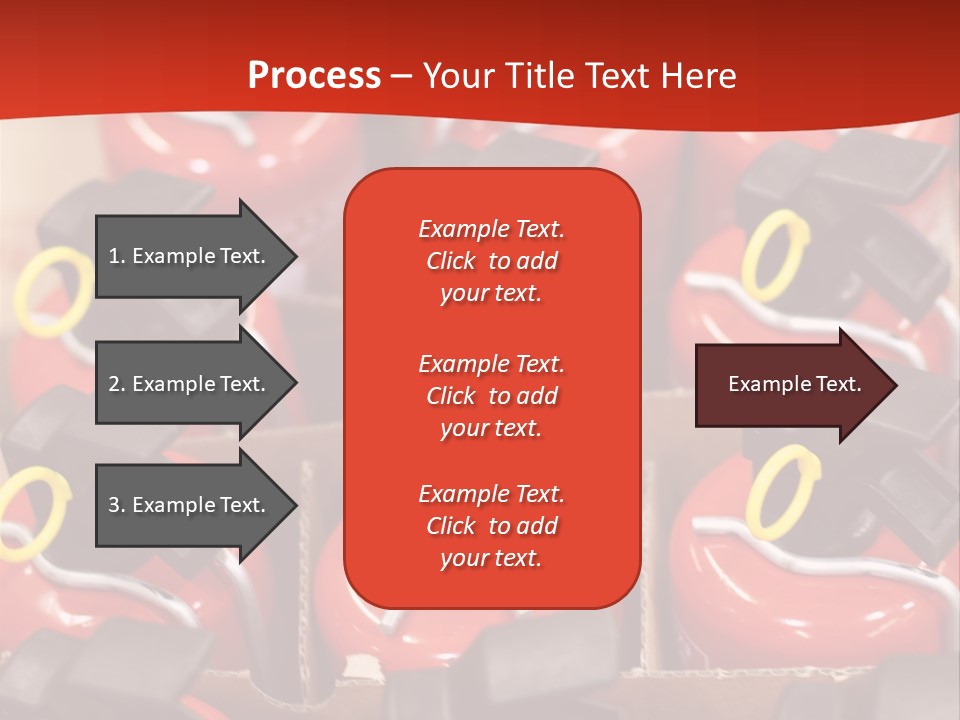 Process – Your Title Text Here

1. Example Text.

2. Example Text.

3. Example Text.

Example Text. Click to add your text.

Example Text. Click to add your text.

Example Text. Click to add your text.

Example Text.